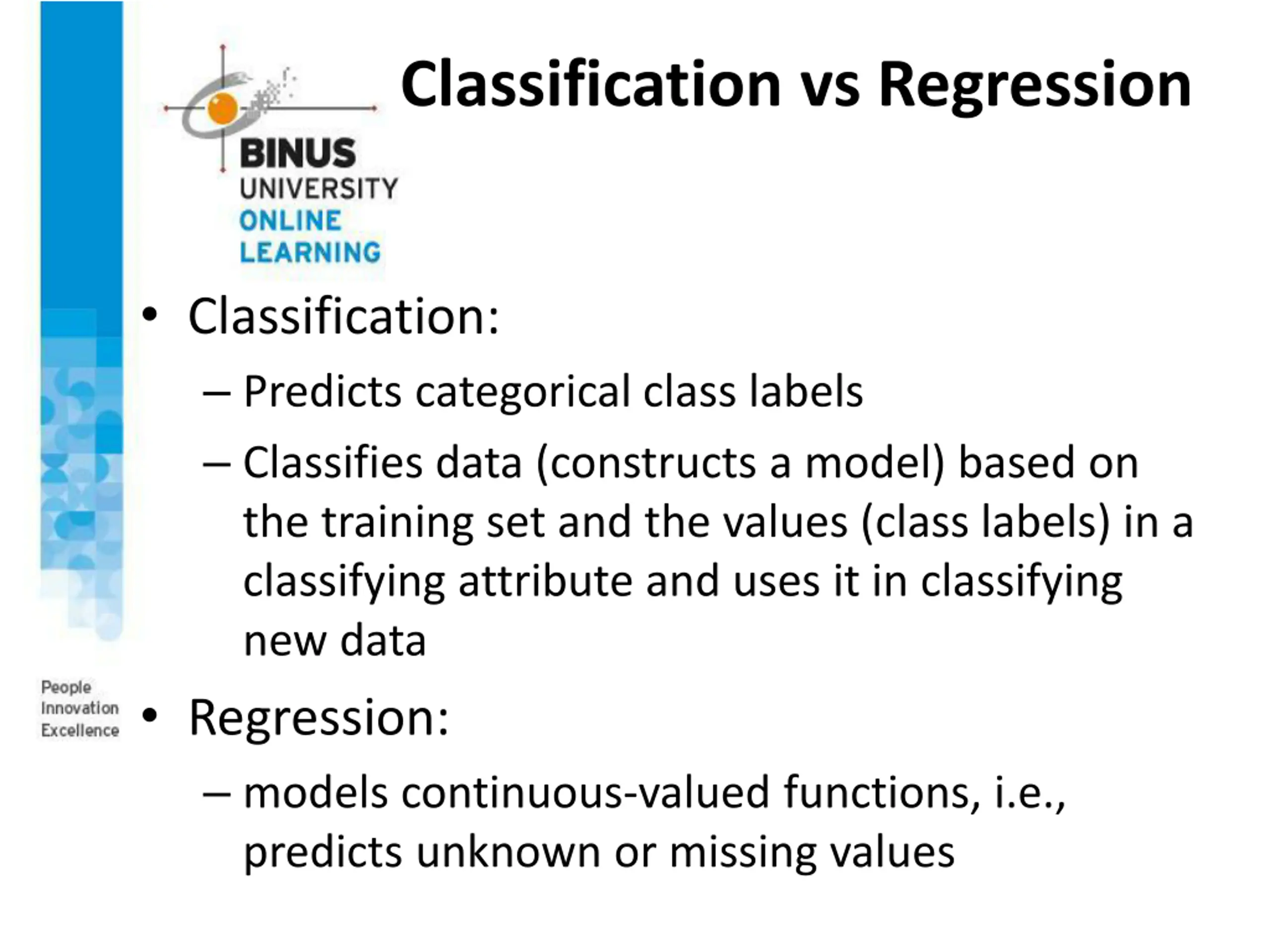 BINUS UNIVERSITY ONLINE LEARNING

Classification vs Regression

• Classification:

– Predicts categorical class labels

– Classifies data (constructs a model) based on the training set and the values (class labels) in a classifying attribute and uses it in classifying new data

• Regression:

– models continuous-valued functions, i.e., predicts unknown or missing values

People Innovation Excellence